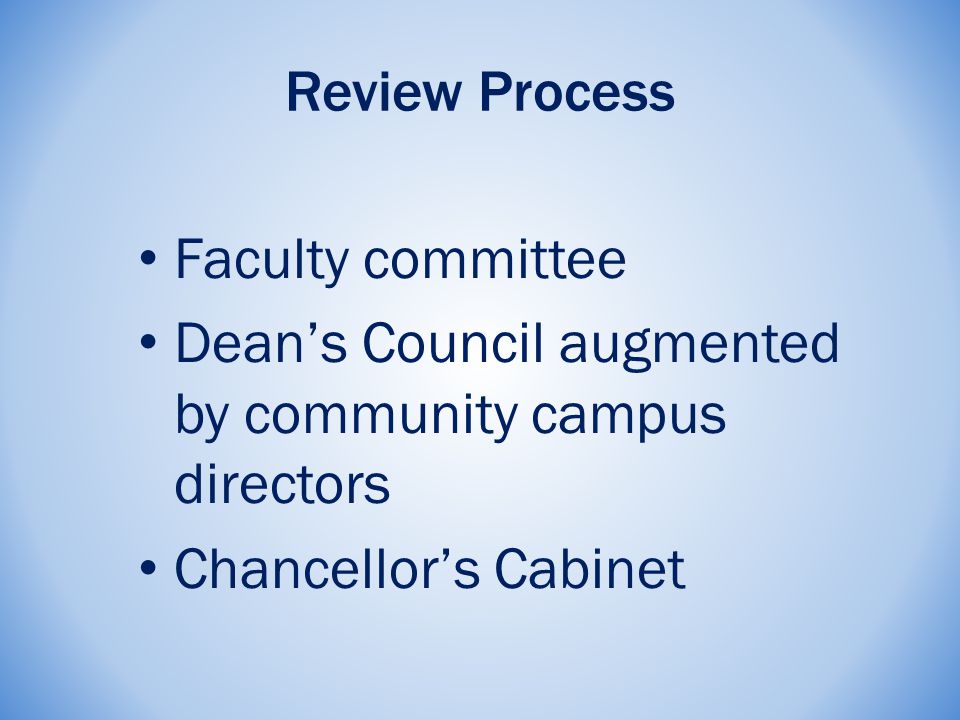 Review Process

• Faculty committee
• Dean’s Council augmented by community campus directors
• Chancellor’s Cabinet